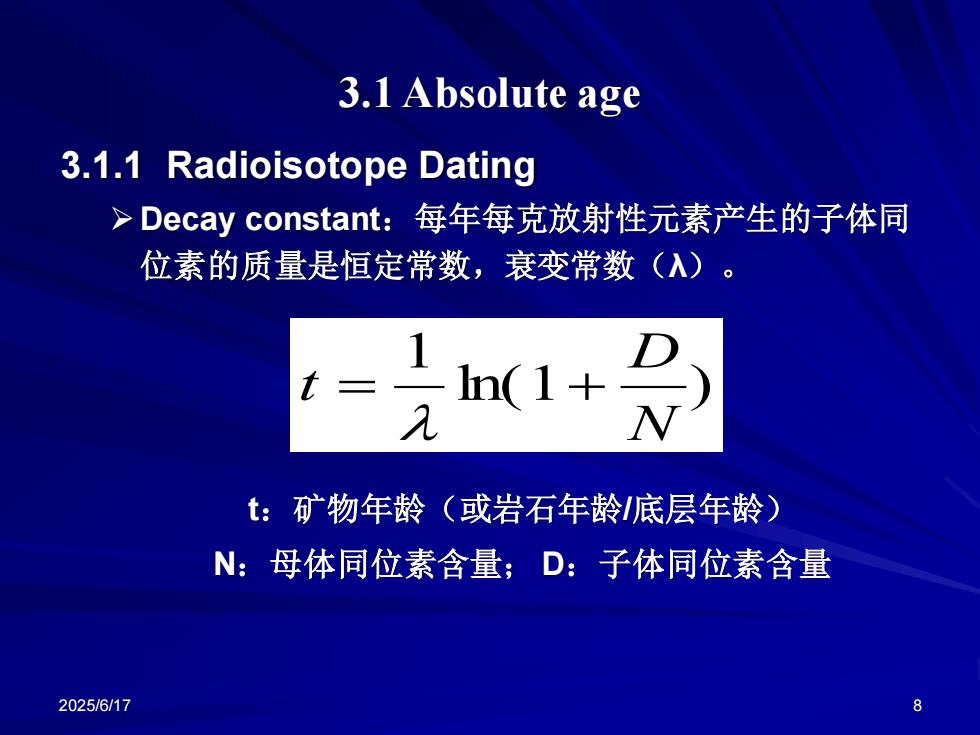 3.1 Absolute age

3.1.1 Radioisotope Dating

➢ Decay constant：每年每克放射性元素产生的子体同位素的质量是恒定常数，衰变常数（λ）。

$t = \frac{1}{\lambda} \ln(1 + \frac{D}{N})$

t：矿物年龄（或岩石年龄/底层年龄）

N：母体同位素含量； D：子体同位素含量

2025/6/17

8